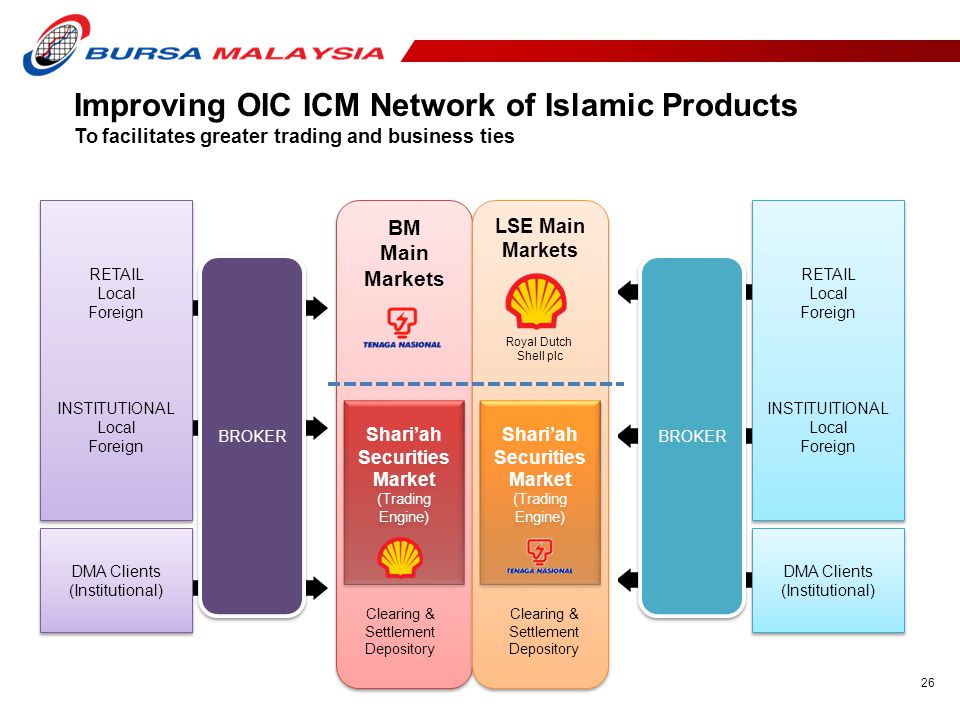 BURSA MALAYSIA

Improving OIC ICM Network of Islamic Products
To facilitates greater trading and business ties

RETAIL
Local
Foreign

INSTITUTIONAL
Local
Foreign

DMA Clients
(Institutional)

BROKER

BM
Main
Markets

TENAGA NASIONAL

Shari'ah Securities Market
(Trading Engine)

Clearing & Settlement Depository

LSE Main Markets

Royal Dutch Shell plc

Shari'ah Securities Market
(Trading Engine)

TENAGA NASIONAL

Clearing & Settlement Depository

BROKER

RETAIL
Local
Foreign

INSTITUITIONAL
Local
Foreign

DMA Clients
(Institutional)

26